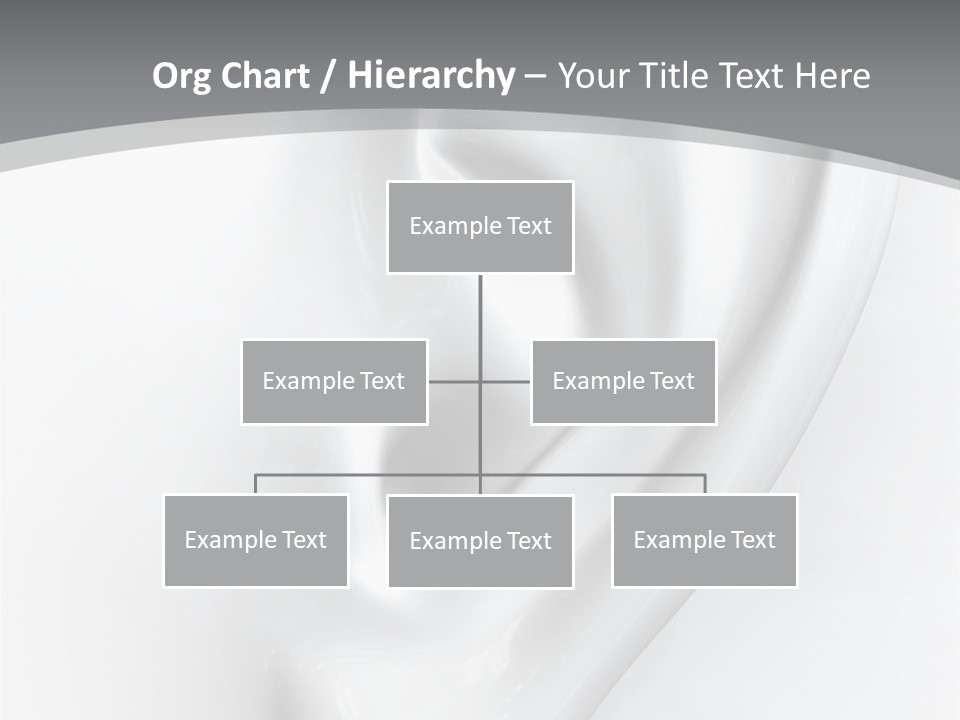 Org Chart / Hierarchy – Your Title Text Here

Example Text

Example Text

Example Text

Example Text

Example Text

Example Text